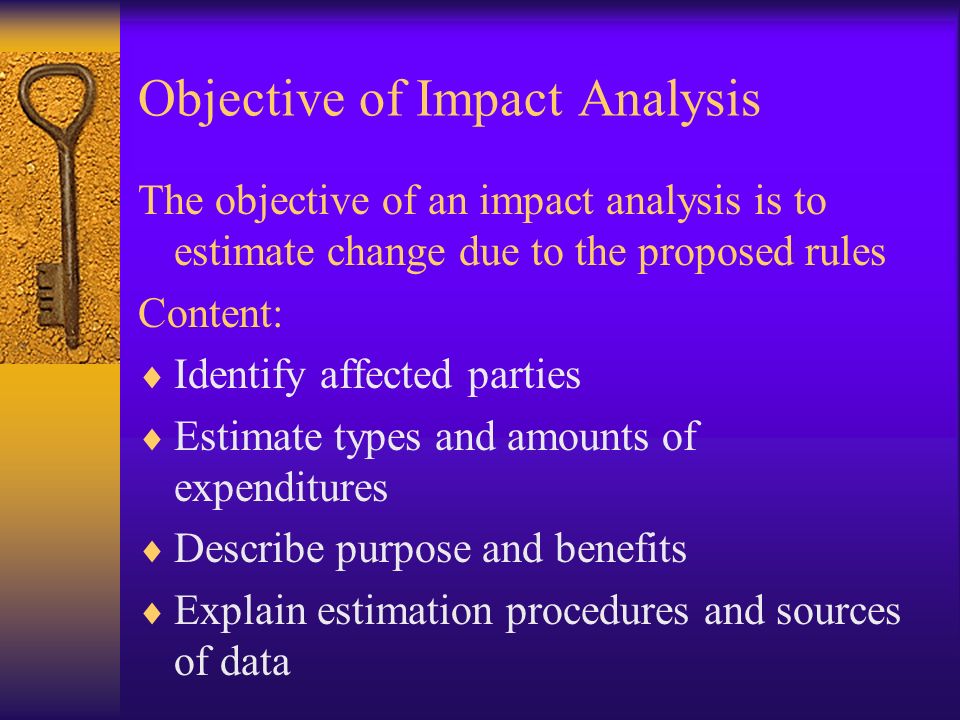 Objective of Impact Analysis

The objective of an impact analysis is to estimate change due to the proposed rules

Content:

♦ Identify affected parties
♦ Estimate types and amounts of expenditures
♦ Describe purpose and benefits
♦ Explain estimation procedures and sources of data